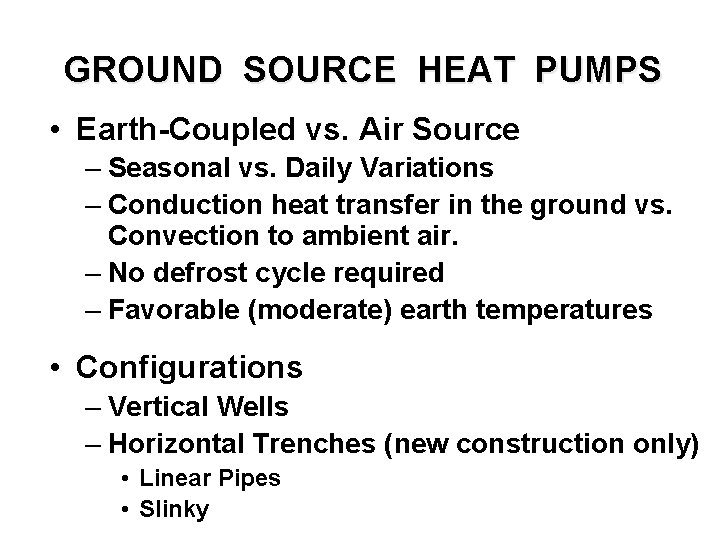 GROUND SOURCE HEAT PUMPS

• Earth-Coupled vs. Air Source
– Seasonal vs. Daily Variations
– Conduction heat transfer in the ground vs. Convection to ambient air.
– No defrost cycle required
– Favorable (moderate) earth temperatures

• Configurations
– Vertical Wells
– Horizontal Trenches (new construction only)
• Linear Pipes
• Slinky